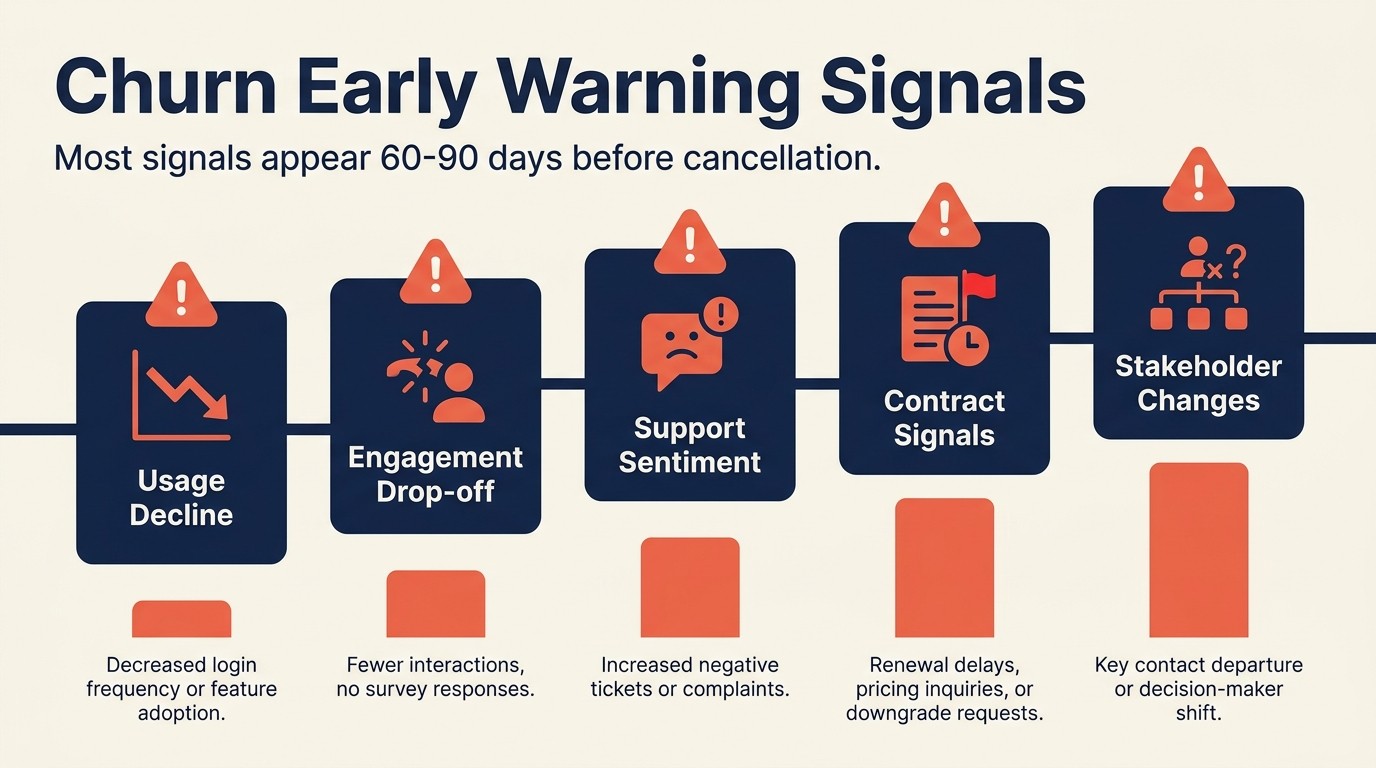 Churn Early Warning Signals

Most signals appear 60-90 days before cancellation.

Usage Decline

Engagement Drop-off

Support Sentiment

Contract Signals

Stakeholder Changes

Decreased login frequency or feature adoption.

Fewer interactions, no survey responses.

Increased negative tickets or complaints.

Renewal delays, pricing inquiries, or downgrade requests.

Key contact departure or decision-maker shift.